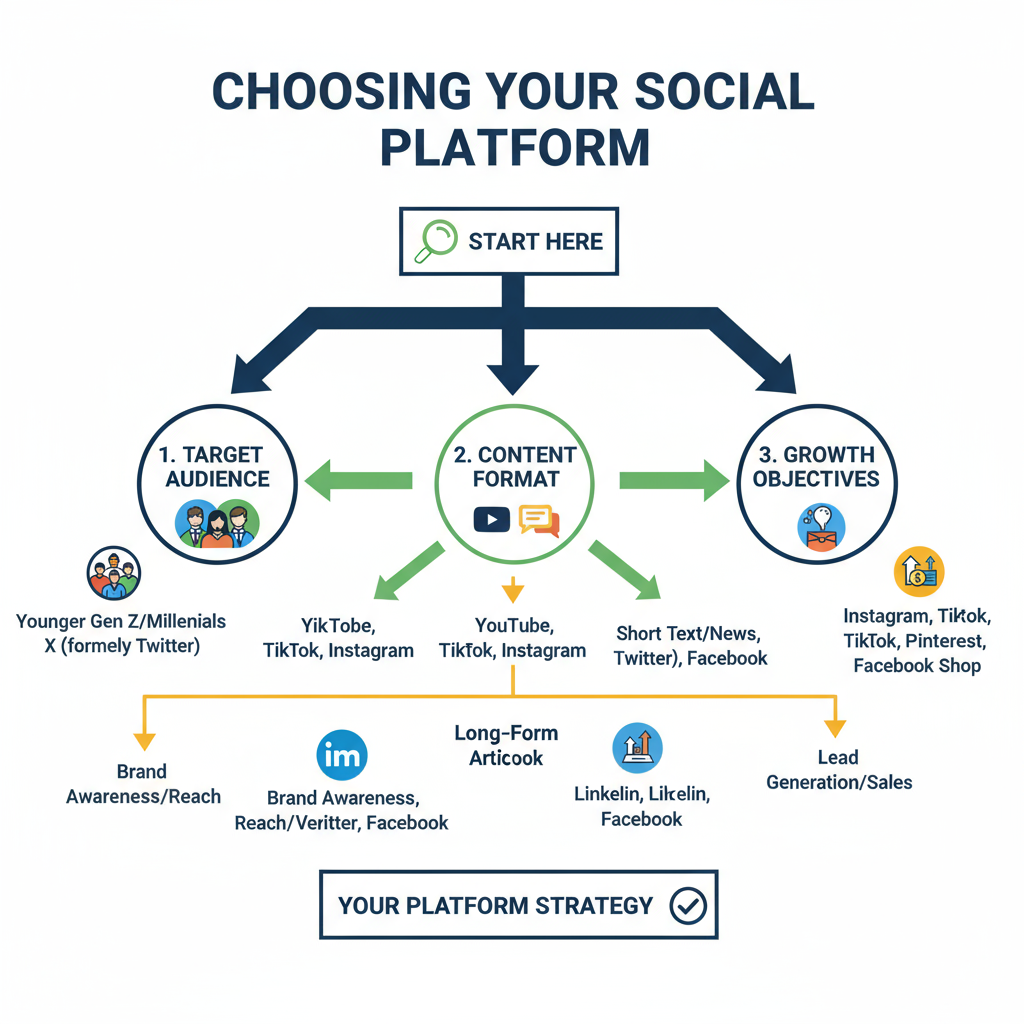 CHOOSING YOUR SOCIAL PLATFORM

START HERE

1. TARGET AUDIENCE

2. CONTENT FORMAT

3. GROWTH OBJECTIVES

Younger Gen Z/Millenials X (formely Twitter)

YikTobe, TikTok, Instagram

YouTube, TikTok, Instagram

Short Text/News, Twitter), Facebook

Instagram, Tiktok, TikTok, Pinterest, Facebook Shop

Brand Awareness/Reach

im

Brand Awareness, Reach/Veritter, Facebook

Long-Form Articook

Linkelin, Likelin, Facebook

Lead Generation/Sales

YOUR PLATFORM STRATEGY